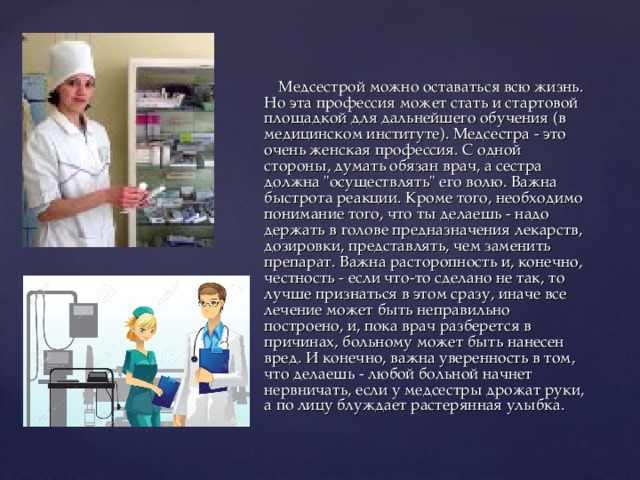 Медсестрой можно оставаться всю жизнь. Но эта профессия может стать и стартовой площадкой для дальнейшего обучения (в медицинском институте). Медсестра - это очень женская профессия. С одной стороны, думать обязан врач, а сестра должна "осуществлять" его волю. Важна быстрота реакции. Кроме того, необходимо понимание того, что ты делаешь - надо держать в голове предназначения лекарств, дозировки, представлять, чем заменить препарат. Важна расторопность и, конечно, честность - если что-то сделано не так, то лучше признаться в этом сразу, иначе все лечение может быть неправильно построено, и, пока врач разберется в причинах, больному может быть нанесен вред. И конечно, важна уверенность в том, что делаешь - любой больной начнет нервничать, если у медсестры дрожат руки, а по лицу блуждает растерянная улыбка.